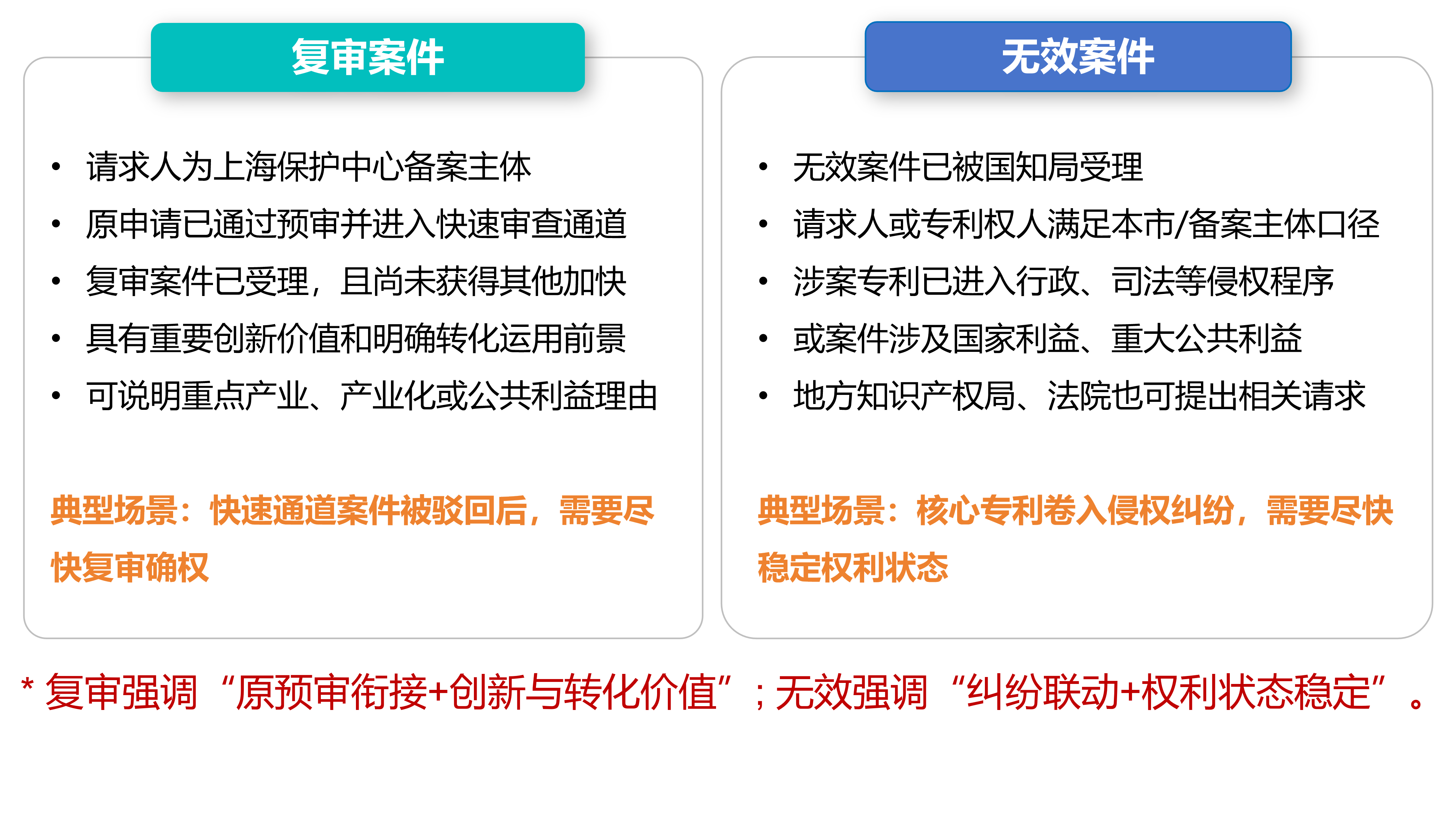 复审案件

• 请求人为上海保护中心备案主体
• 原申请已通过预审并进入快速审查通道
• 复审案件已受理，且尚未获得其他加快
• 具有重要创新价值和明确转化运用前景
• 可说明重点产业、产业化或公共利益理由

典型场景：快速通道案件被驳回后，需要尽快复审确权

无效案件

• 无效案件已被国知局受理
• 请求人或专利权人满足本市/备案主体口径
• 涉案专利已进入行政、司法等侵权程序
• 或案件涉及国家利益、重大公共利益
• 地方知识产权局、法院也可提出相关请求

典型场景：核心专利卷入侵权纠纷，需要尽快稳定权利状态

* 复审强调“原预审衔接+创新与转化价值”；无效强调“纠纷联动+权利状态稳定”。